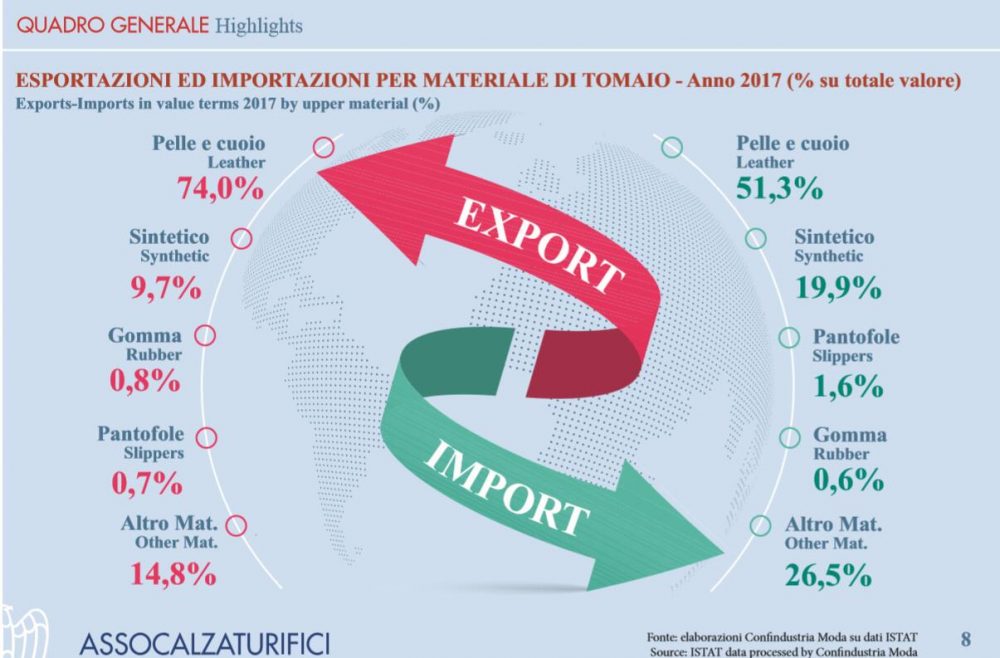 QUADRO GENERALE Highlights

ESPORTAZIONI ED IMPORTAZIONI PER MATERIALE DI TOMAIO - Anno 2017 (% su totale valore)
Exports-Imports in value terms 2017 by upper material (%)

Pelle e cuoio
Leather
74,0%

Sintetico
Synthetic
9,7%

Gomma
Rubber
0,8%

Pantofole
Slippers
0,7%

Altro Mat.
Other Mat.
14,8%

EXPORT

IMPORT

Pelle e cuoio
Leather
51,3%

Sintetico
Synthetic
19,9%

Pantofole
Slippers
1,6%

Gomma
Rubber
0,6%

Altro Mat.
Other Mat.
26,5%

ASSOCALZATURIFICI

Fonte: elaborazioni Confindustria Moda su dati ISTAT
Source: ISTAT data processed by Confindustria Moda

8